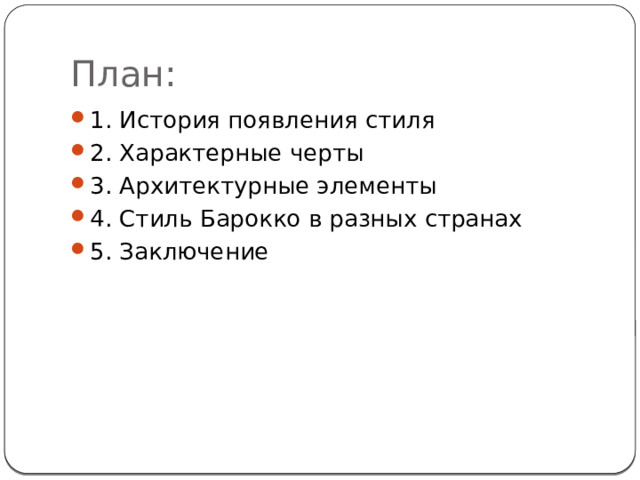 План:

- 1. История появления стиля
- 2. Характерные черты
- 3. Архитектурные элементы
- 4. Стиль Барокко в разных странах
- 5. Заключение